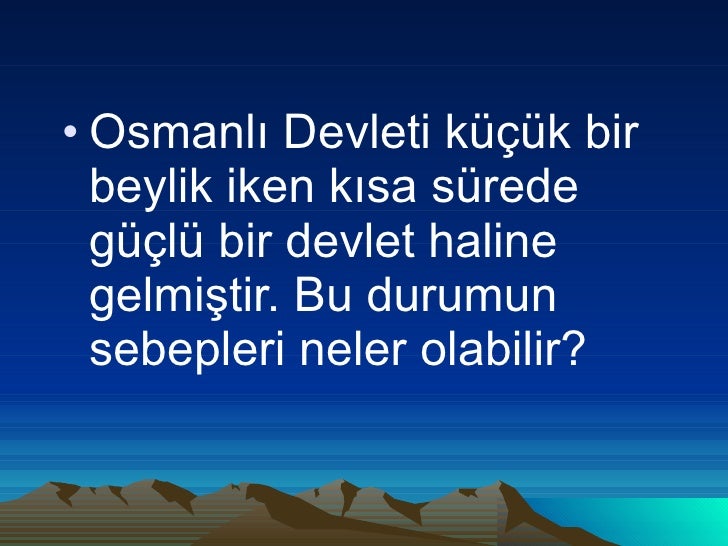 • Osmanlı Devleti küçük bir beylik iken kısa sürede güçlü bir devlet haline gelmiştir. Bu durumun sebepleri neler olabilir?